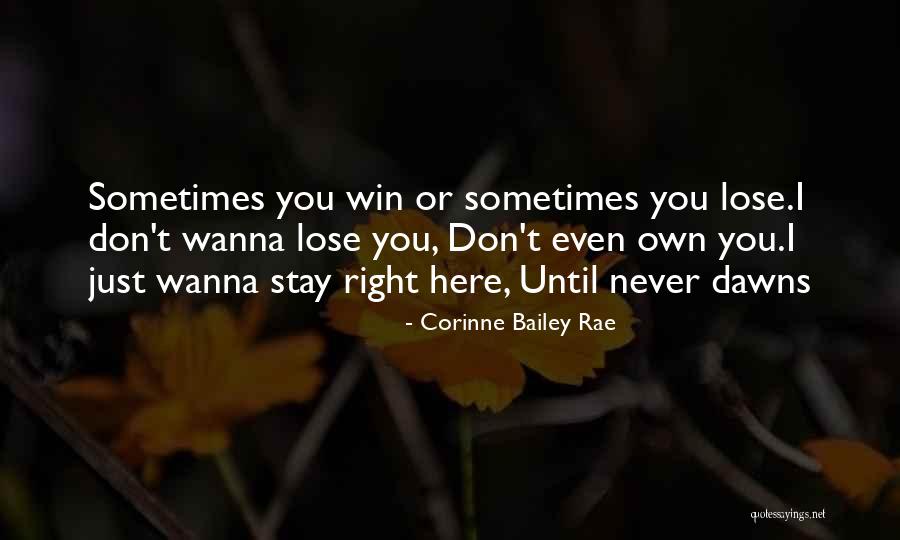 Sometimes you win or sometimes you lose.I don't wanna lose you, Don't even own you.I just wanna stay right here, Until never dawns

- Corinne Bailey Rae

quotessayings.net